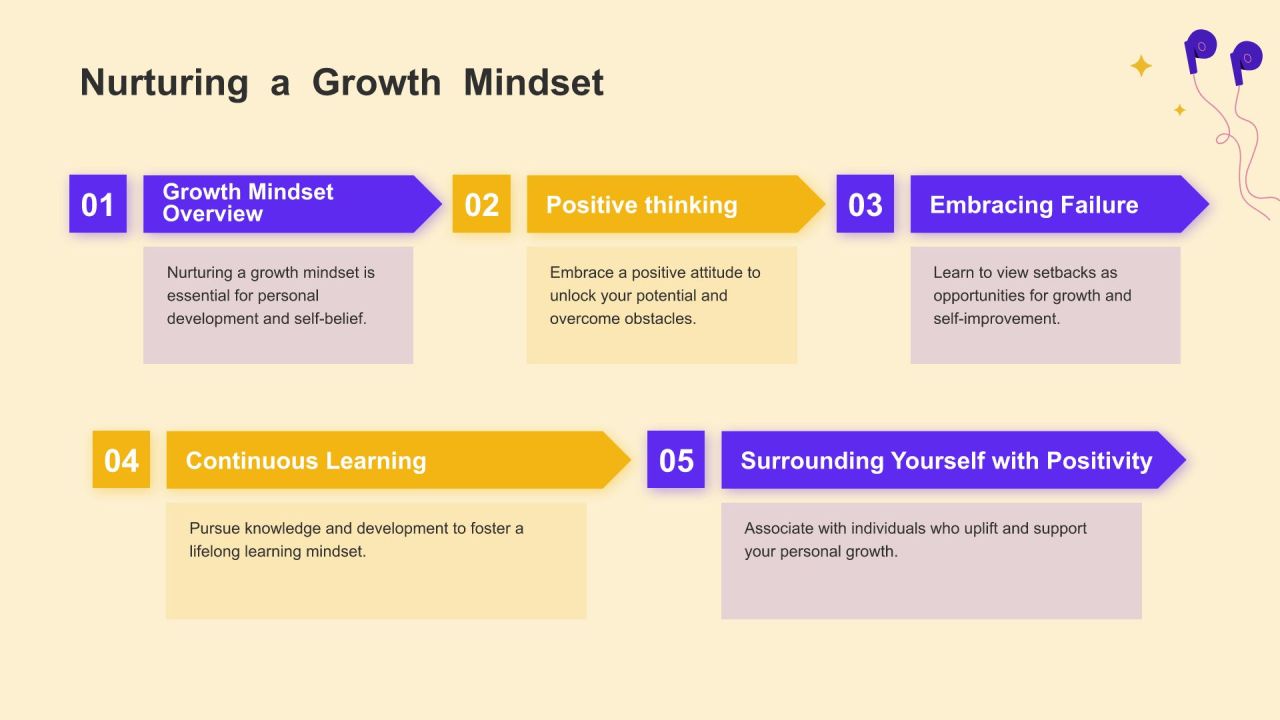 Nurturing a Growth Mindset

01
Growth Mindset Overview

Nurturing a growth mindset is essential for personal development and self-belief.

02
Positive thinking

Embrace a positive attitude to unlock your potential and overcome obstacles.

03
Embracing Failure

Learn to view setbacks as opportunities for growth and self-improvement.

04
Continuous Learning

Pursue knowledge and development to foster a lifelong learning mindset.

05
Surrounding Yourself with Positivity

Associate with individuals who uplift and support your personal growth.